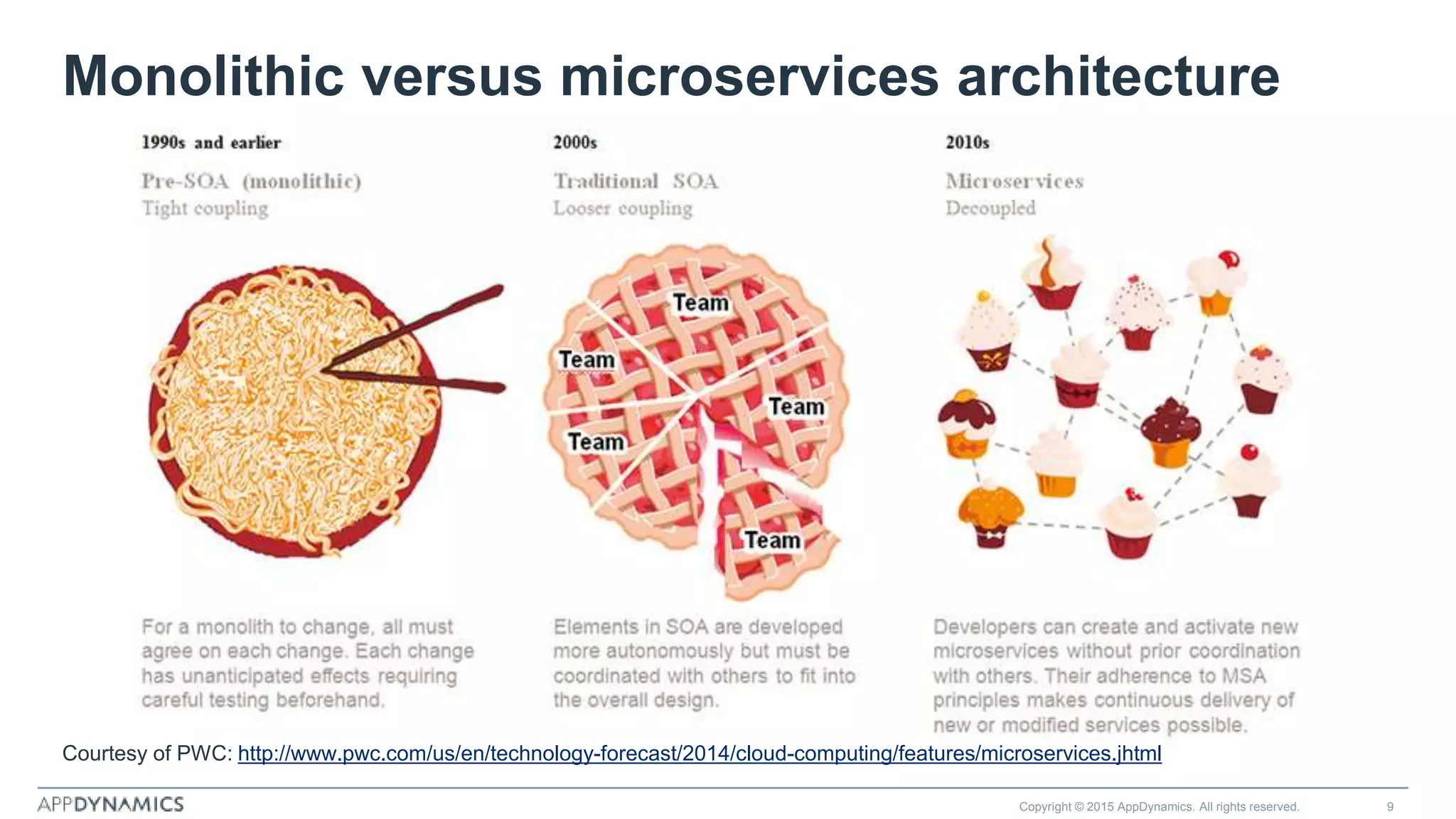 Monolithic versus microservices architecture

1990s and earlier

Pre-SOA (monolithic)
Tight coupling

For a monolith to change, all must agree on each change. Each change has unanticipated effects requiring careful testing beforehand.

2000s

Traditional SOA
Looser coupling

Team

Team

Team

Team

Team

Elements in SOA are developed more autonomously but must be coordinated with others to fit into the overall design.

2010s

Microservices
Decoupled

Developers can create and activate new microservices without prior coordination with others. Their adherence to MSA principles makes continuous delivery of new or modified services possible.

Courtesy of PWC: http://www.pwc.com/us/en/technology-forecast/2014/cloud-computing/features/microservices.jhtml

APPDYNAMICS

Copyright © 2015 AppDynamics. All rights reserved.

9